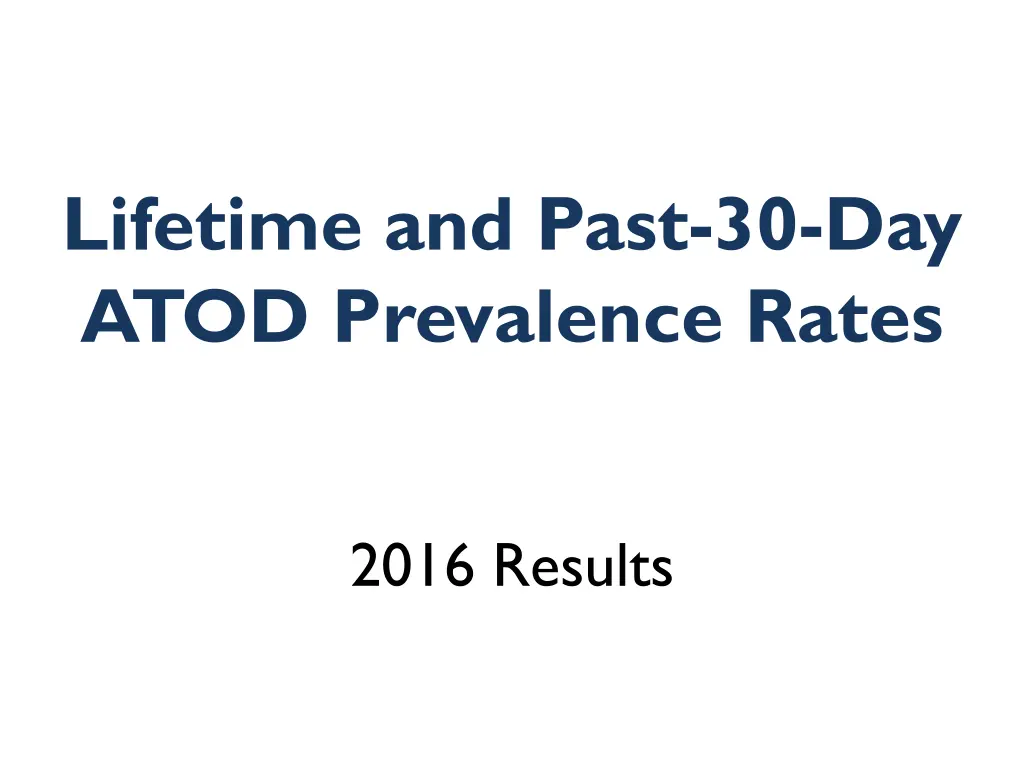 Lifetime and Past-30-Day ATOD Prevalence Rates

2016 Results